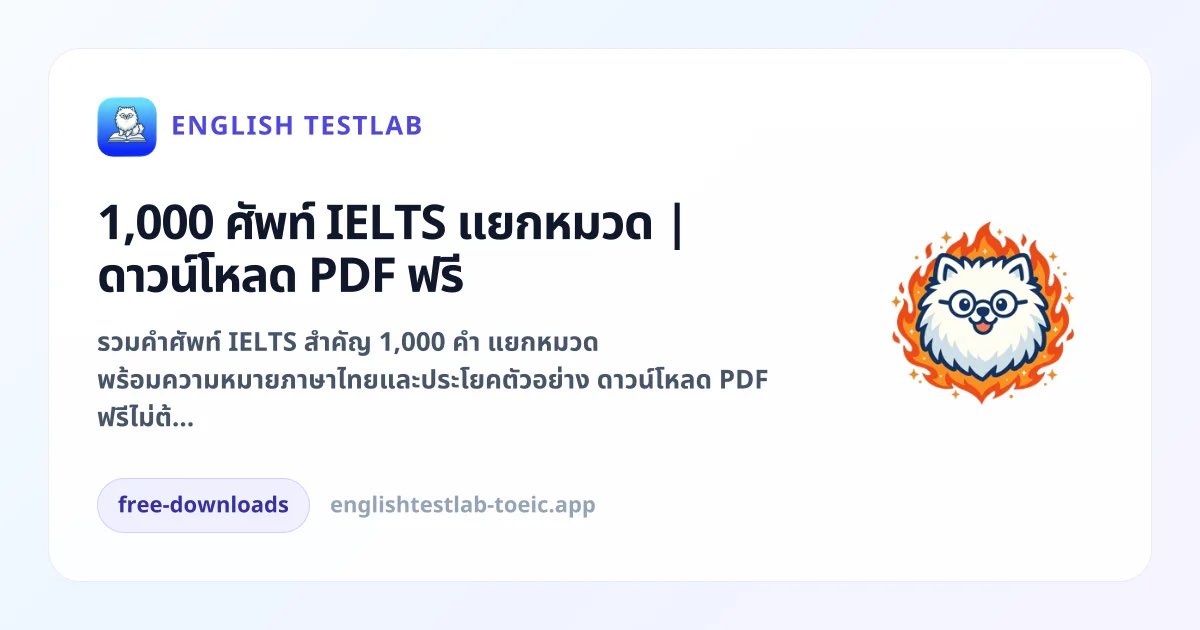 ENGLISH TESTLAB

1,000 ศัพท์ IELTS แยกหมวด | ดาวน์โหลด PDF ฟรี

รวมคำศัพท์ IELTS สำคัญ 1,000 คำ แยกหมวด พร้อมความหมายภาษาไทยและประโยคตัวอย่าง ดาวน์โหลด PDF ฟรีไม่ต้...

free-downloads

englishtestlab-toeic.app